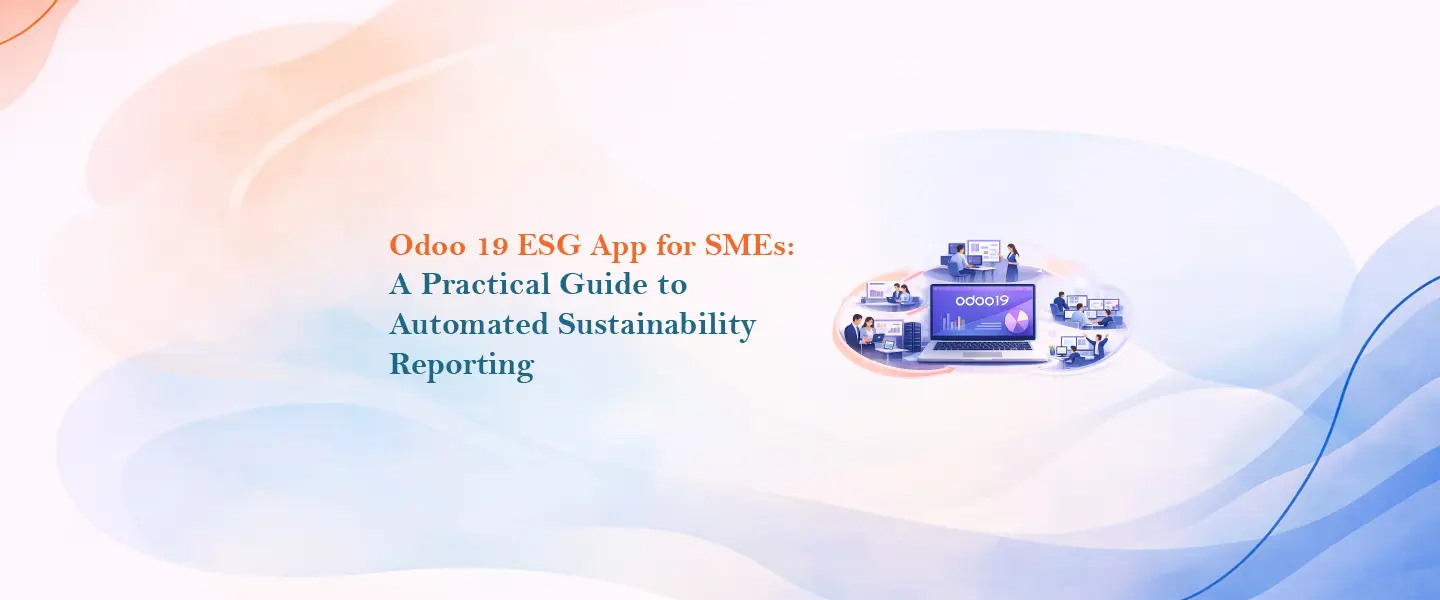 Odoo 19 ESG App for SMEs:
A Practical Guide to Automated Sustainability Reporting

odoo19